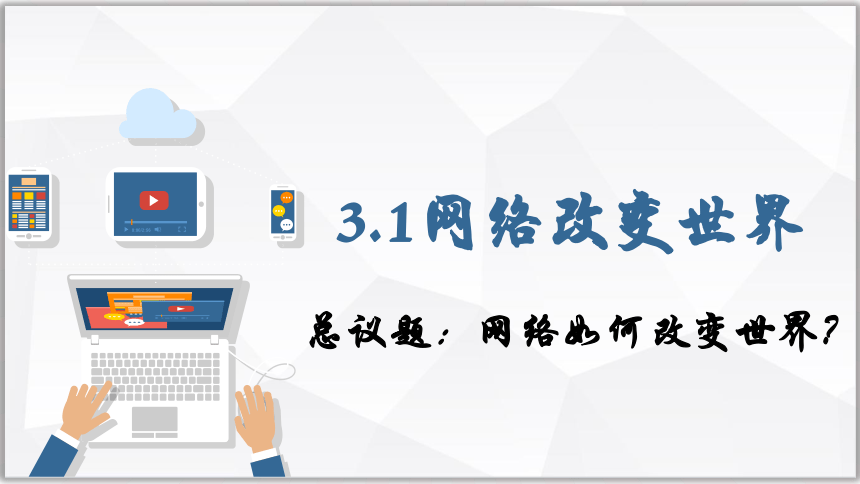 3.1网络改变世界

总议题：网络如何改变世界？